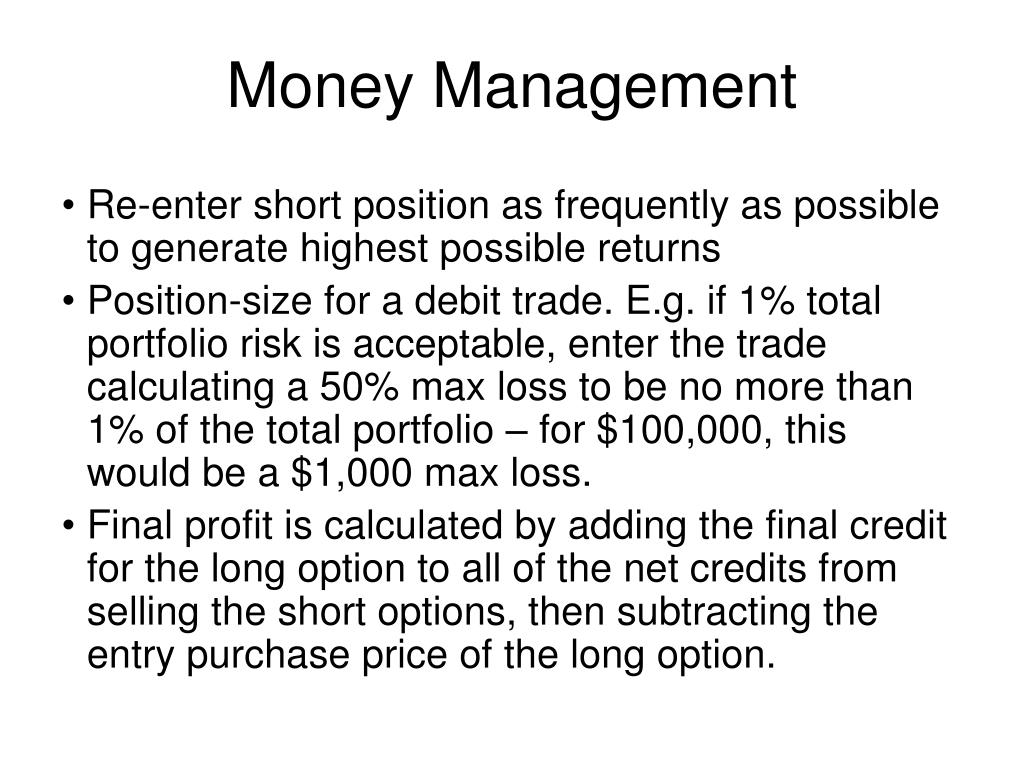 Money Management

• Re-enter short position as frequently as possible to generate highest possible returns

• Position-size for a debit trade. E.g. if 1% total portfolio risk is acceptable, enter the trade calculating a 50% max loss to be no more than 1% of the total portfolio – for \$100,000, this would be a \$1,000 max loss.

• Final profit is calculated by adding the final credit for the long option to all of the net credits from selling the short options, then subtracting the entry purchase price of the long option.